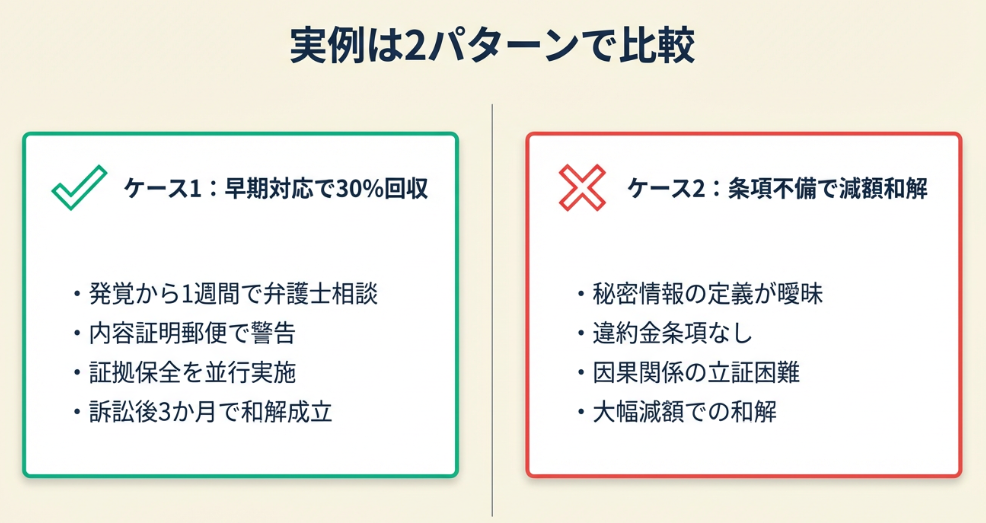 実例は2パターンで比較

ケース1：早期対応で30%回収

・発覚から1週間で弁護士相談
・内容証明郵便で警告
・証拠保全を並行実施
・訴訟後3か月で和解成立

ケース2：条項不備で減額和解

・秘密情報の定義が曖昧
・違約金条項なし
・因果関係の立証困難
・大幅減額での和解